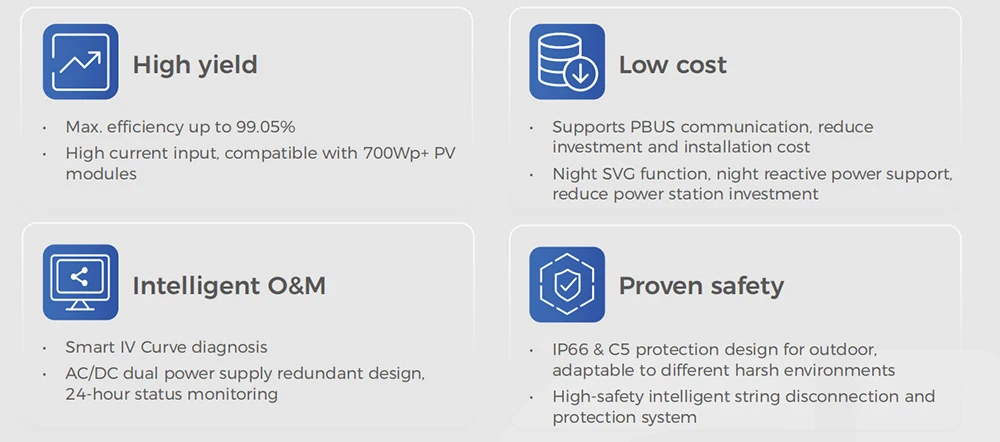 High yield

• Max. efficiency up to 99.05%
• High current input, compatible with 700Wp+ PV modules

Low cost

• Supports PBUS communication, reduce investment and installation cost
• Night SVG function, night reactive power support, reduce power station investment

Intelligent O&M

• Smart IV Curve diagnosis
• AC/DC dual power supply redundant design, 24-hour status monitoring

Proven safety

• IP66 & C5 protection design for outdoor, adaptable to different harsh environments
• High-safety intelligent string disconnection and protection system